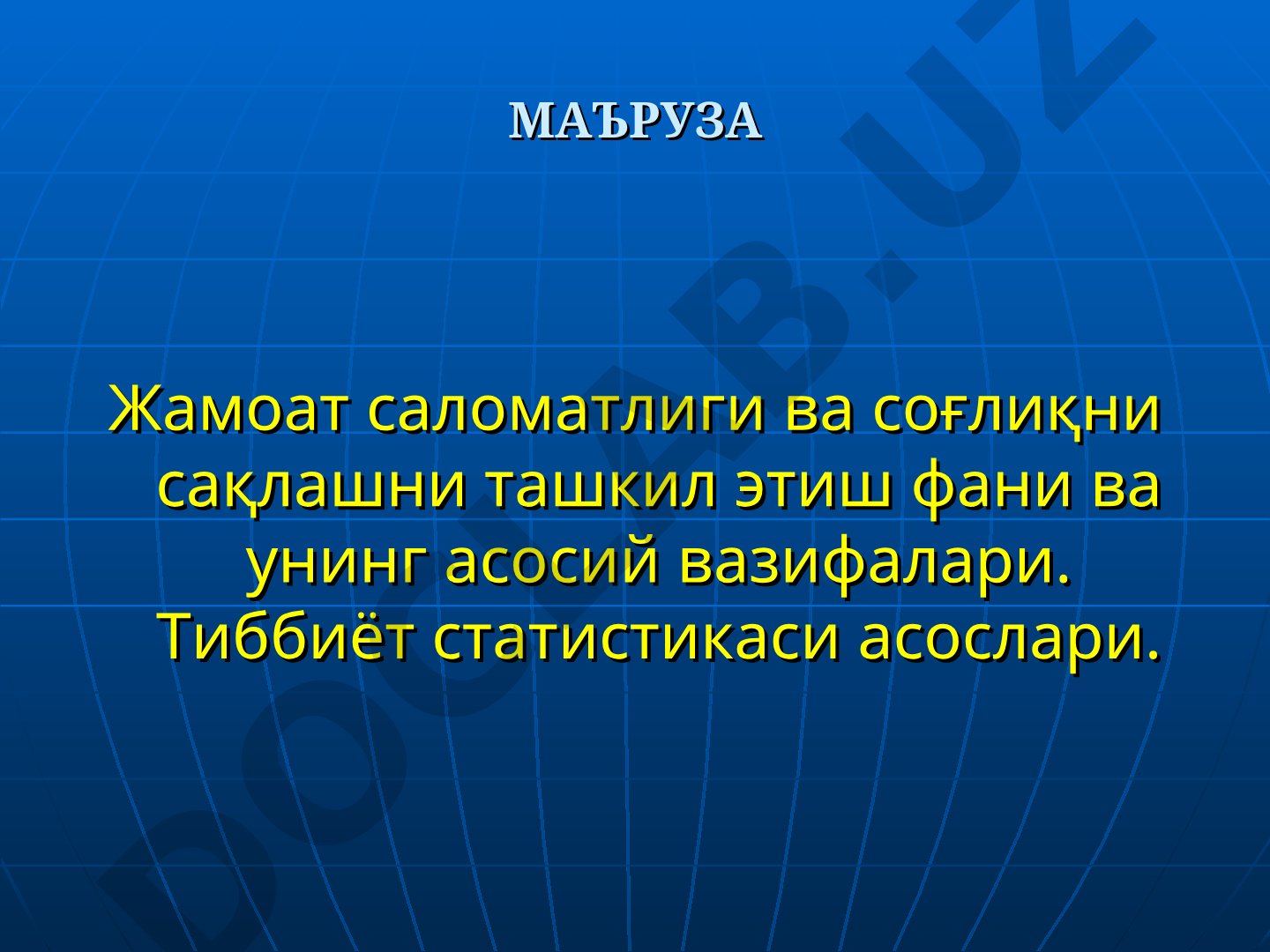 МАЪРУЗА

Жамоат саломатлиги ва соғлиқни сақлашни ташкил этиш фани ва унинг асосий вазифалари. Тиббиёт статистикаси асослари.

DOCLAB.UZ